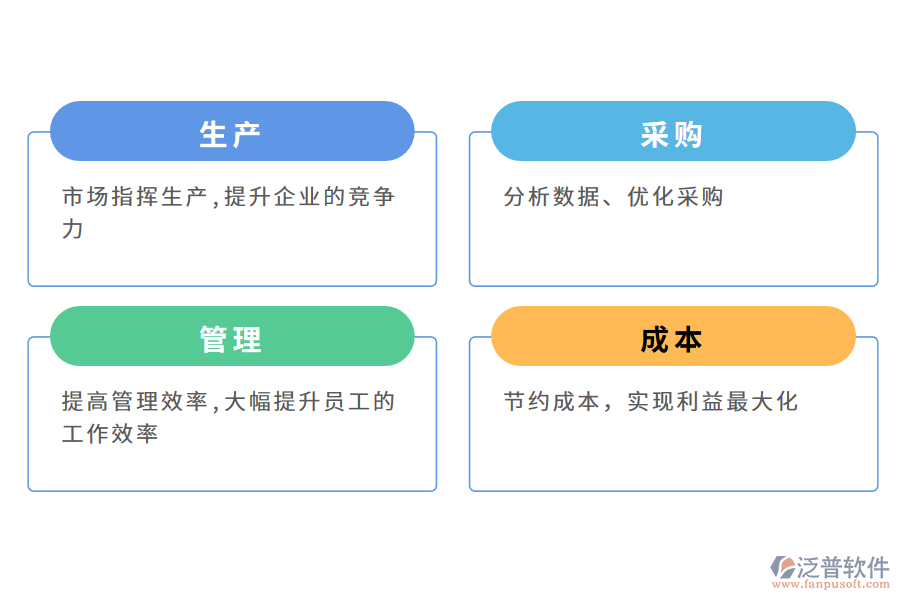 生产

市场指挥生产,提升企业的竞争力

采购

分析数据、优化采购

管理

提高管理效率,大幅提升员工的工作效率

成本

节约成本，实现利益最大化

泛普软件
www.fanpusoft.com